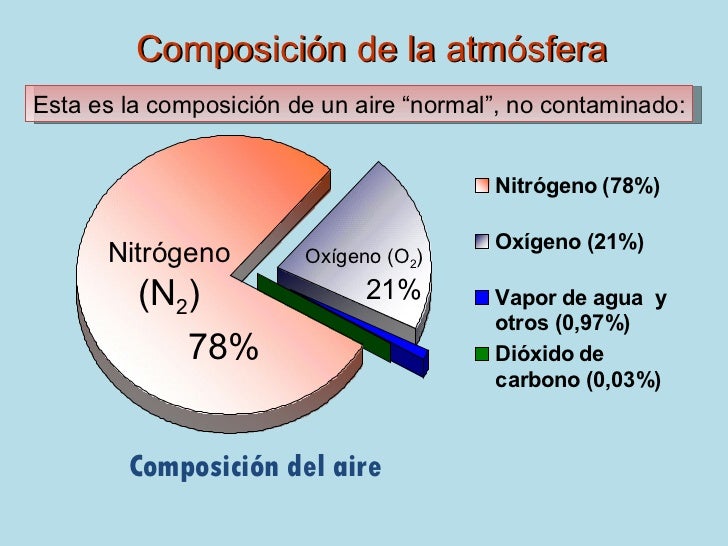 Composición de la atmósfera

Esta es la composición de un aire “normal”, no contaminado:

Nitrógeno
($N_2$)
78%

Oxígeno ($O_2$)
21%

Nitrógeno (78%)

Oxígeno (21%)

Vapor de agua y otros (0,97%)

Dióxido de carbono (0,03%)

Composición del aire